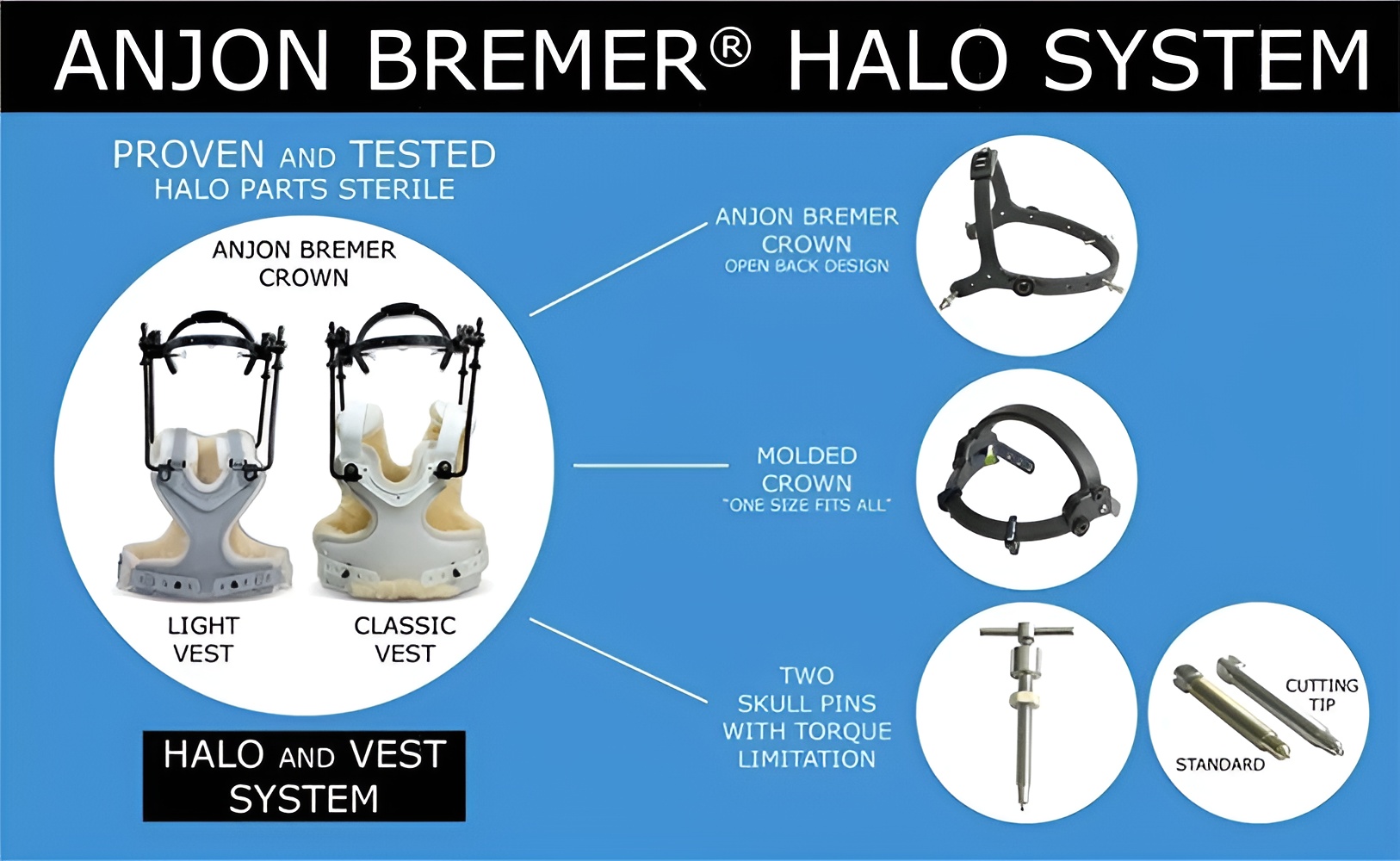 ANJON BREMER® HALO SYSTEM

PROVEN AND TESTED
HALO PARTS STERILE

ANJON BREMER
CROWN

LIGHT
VEST

CLASSIC
VEST

HALO AND VEST
SYSTEM

ANJON BREMER
CROWN
OPEN BACK DESIGN

MOLDED
CROWN
"ONE SIZE FITS ALL"

TWO
SKULL PINS
WITH TORQUE
LIMITATION

CUTTING
TIP

STANDARD